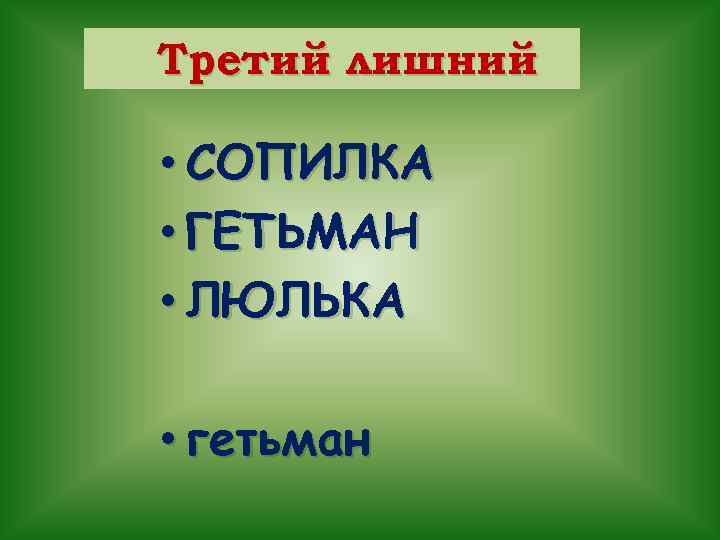 Третий лишний

• СОПИЛКА
• ГЕТЬМАН
• ЛЮЛЬКА

• гетьман